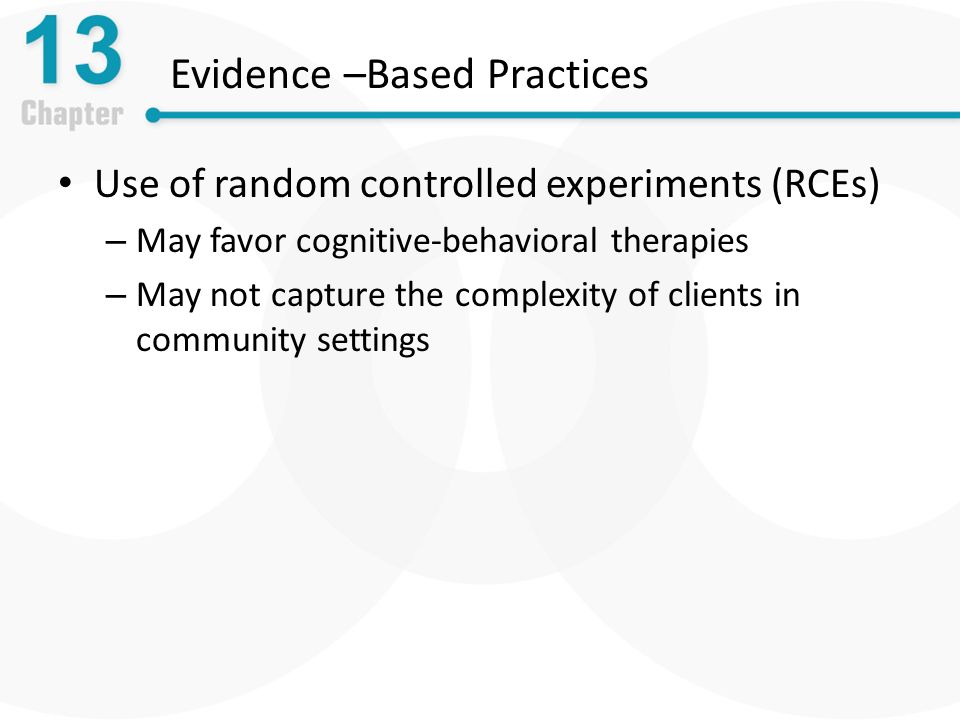 13
Chapter

Evidence –Based Practices

• Use of random controlled experiments (RCEs)
– May favor cognitive-behavioral therapies
– May not capture the complexity of clients in community settings